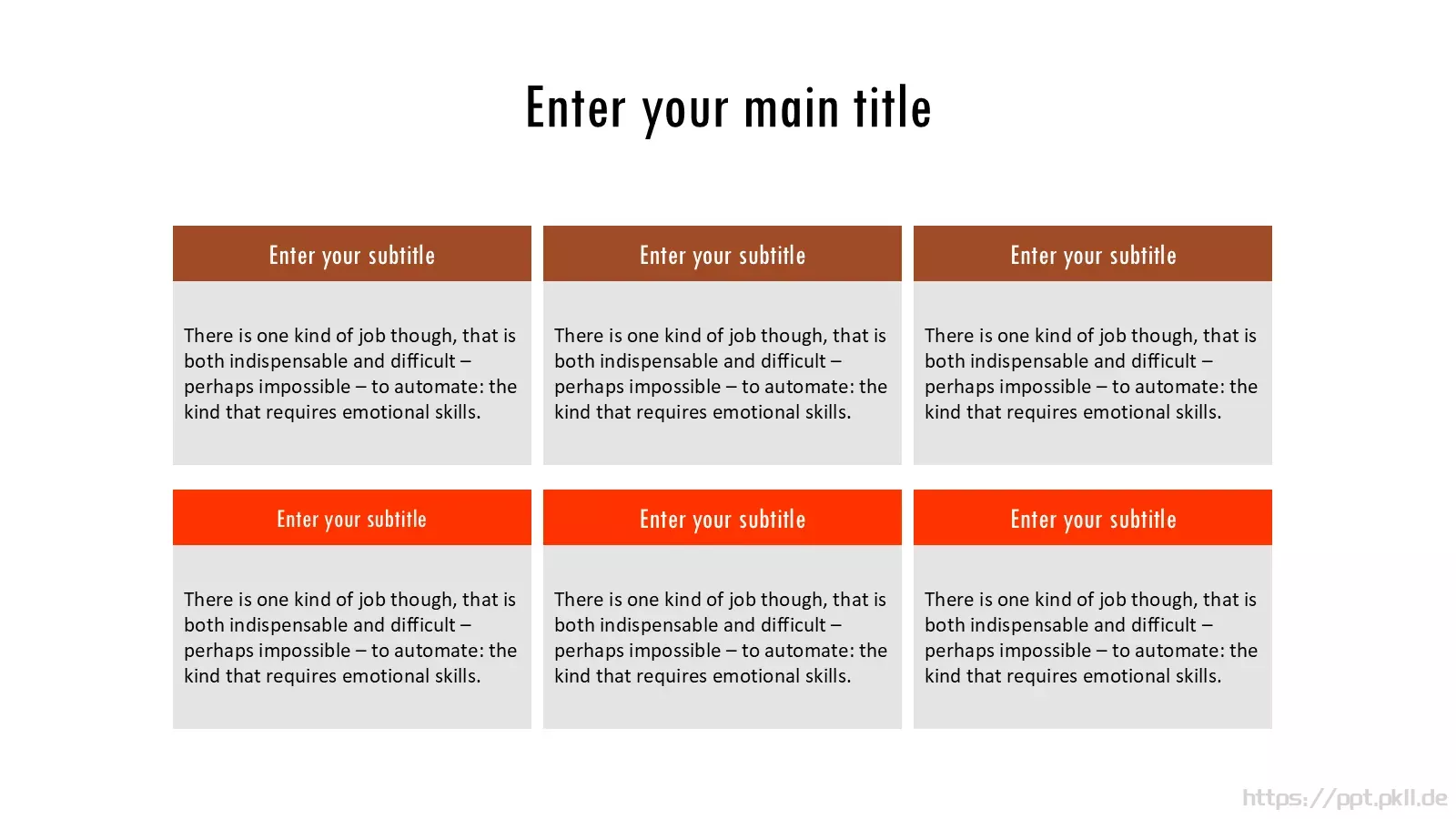 Enter your main title

Enter your subtitle

There is one kind of job though, that is both indispensable and difficult – perhaps impossible – to automate: the kind that requires emotional skills.

Enter your subtitle

There is one kind of job though, that is both indispensable and difficult – perhaps impossible – to automate: the kind that requires emotional skills.

Enter your subtitle

There is one kind of job though, that is both indispensable and difficult – perhaps impossible – to automate: the kind that requires emotional skills.

Enter your subtitle

There is one kind of job though, that is both indispensable and difficult – perhaps impossible – to automate: the kind that requires emotional skills.

Enter your subtitle

There is one kind of job though, that is both indispensable and difficult – perhaps impossible – to automate: the kind that requires emotional skills.

Enter your subtitle

There is one kind of job though, that is both indispensable and difficult – perhaps impossible – to automate: the kind that requires emotional skills.

https://ppt.pkll.de